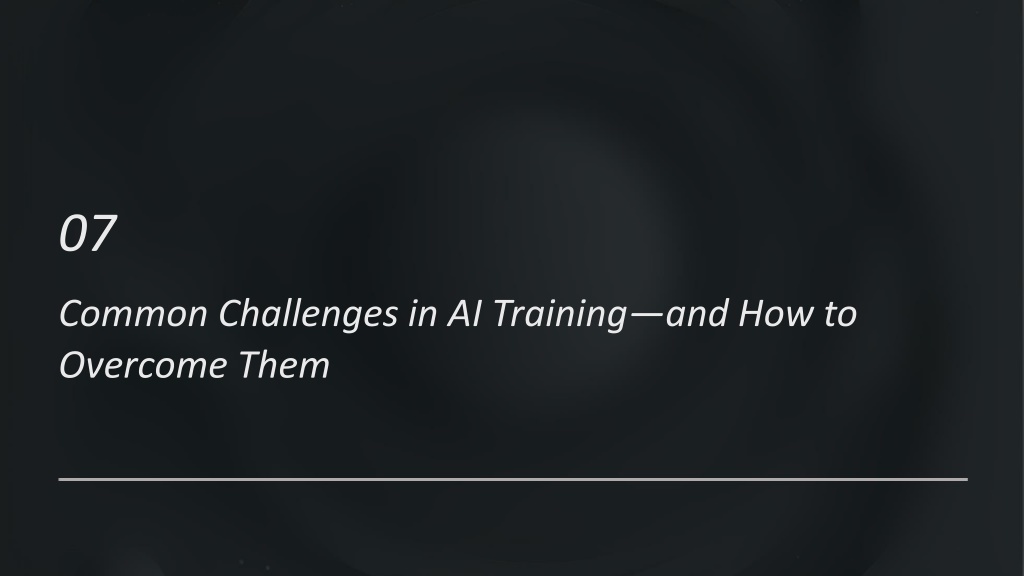 07

Common Challenges in AI Training—and How to Overcome Them